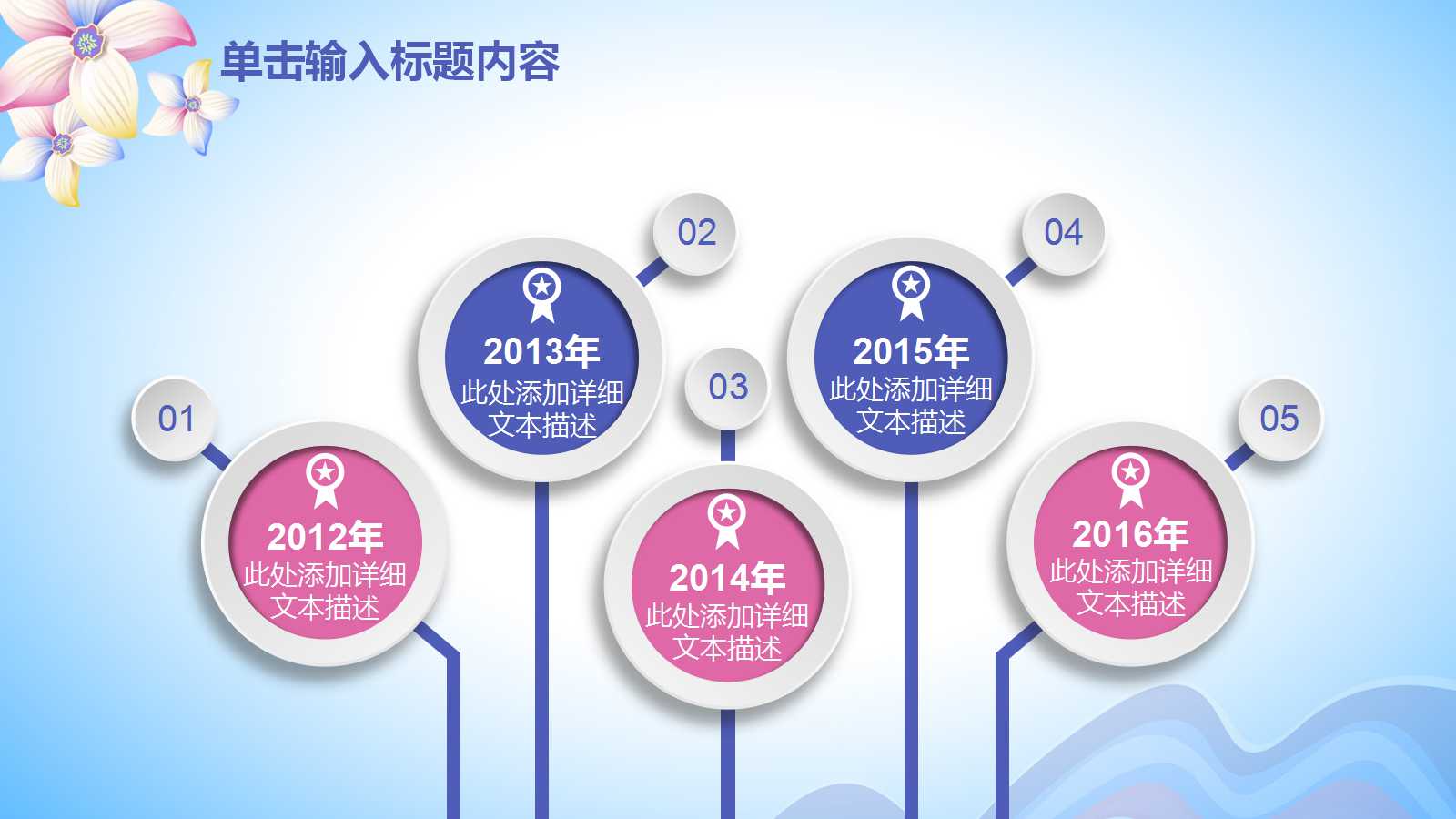 单击输入标题内容

01

2012年
此处添加详细文本描述

02

2013年
此处添加详细文本描述

03

2014年
此处添加详细文本描述

04

2015年
此处添加详细文本描述

05

2016年
此处添加详细文本描述